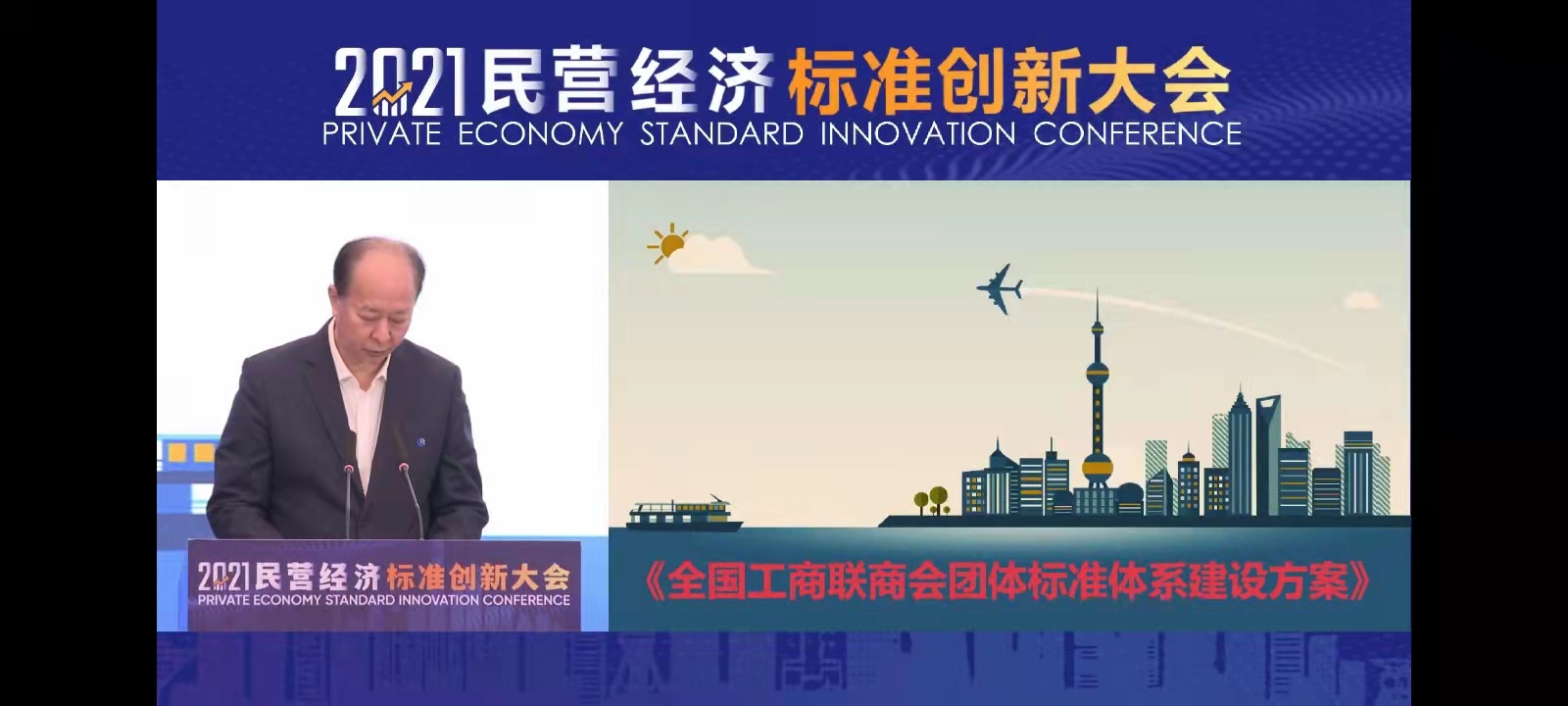 2021民营经济标准创新大会
PRIVATE ECONOMY STANDARD INNOVATION CONFERENCE

2021民营经济标准创新大会
PRIVATE ECONOMY STANDARD INNOVATION CONFERENCE

《全国工商联商会团体标准体系建设方案》